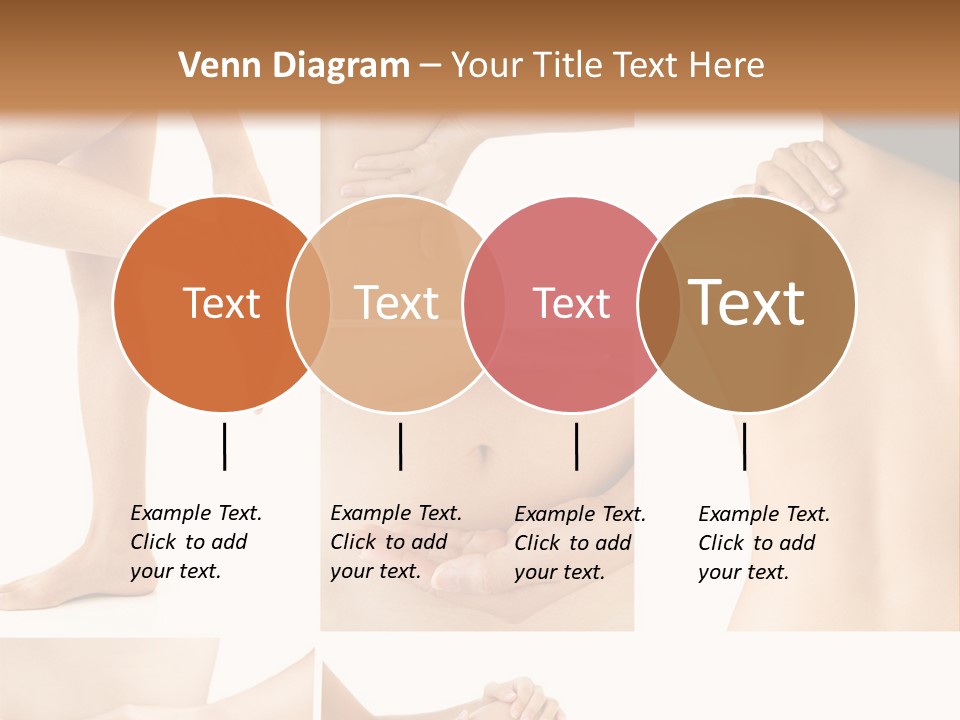 Venn Diagram – Your Title Text Here

Text

Text

Text

Text

Example Text. Click to add your text.

Example Text. Click to add your text.

Example Text. Click to add your text.

Example Text. Click to add your text.